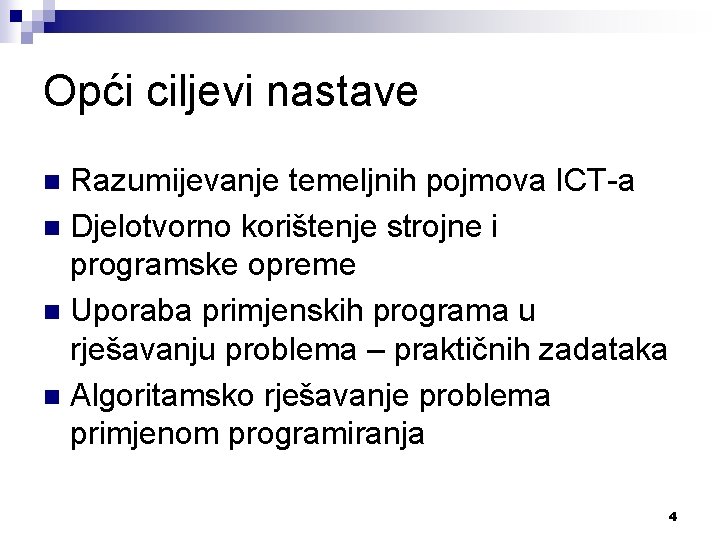 Opći ciljevi nastave

- Razumijevanje temeljnih pojmova ICT-a
- Djelotvorno korištenje strojne i programske opreme
- Uporaba primjenskih programa u rješavanju problema – praktičnih zadataka
- Algoritamsko rješavanje problema primjenom programiranja

4